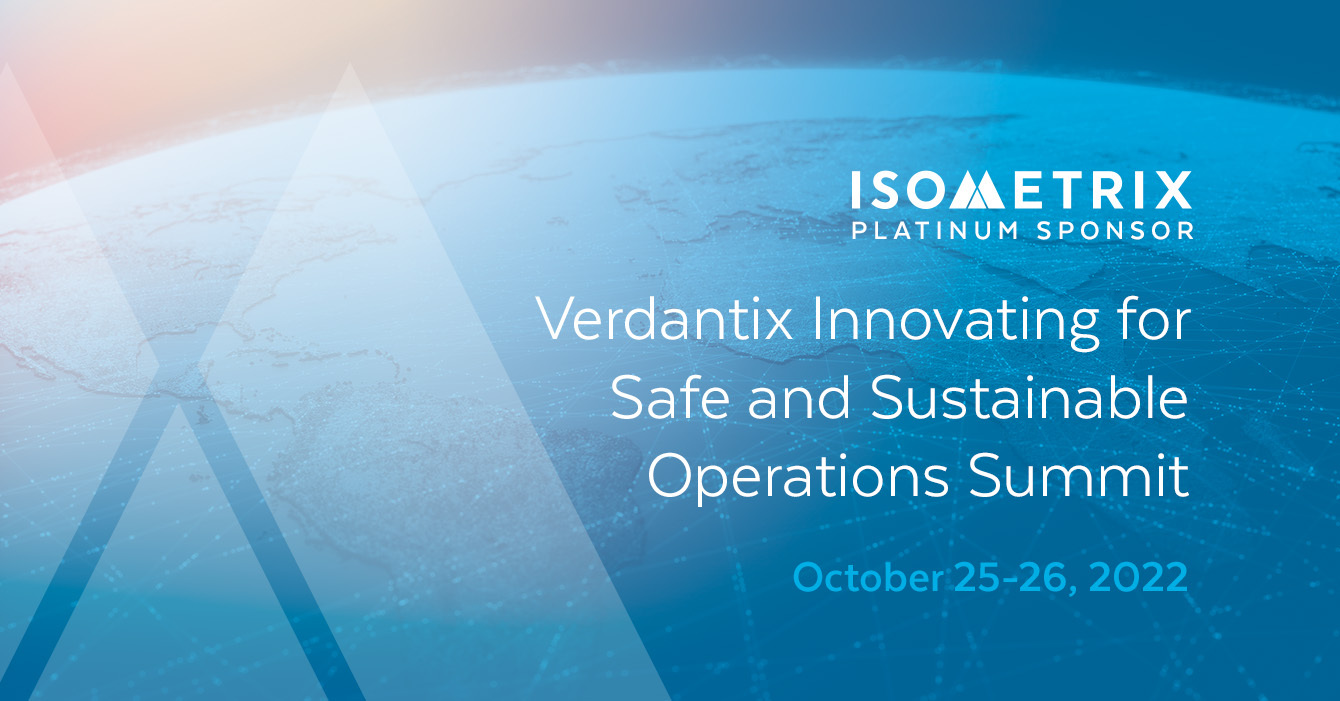 ISOMETRIX
PLATINUM SPONSOR

Verdantix Innovating for Safe and Sustainable Operations Summit

October 25-26, 2022